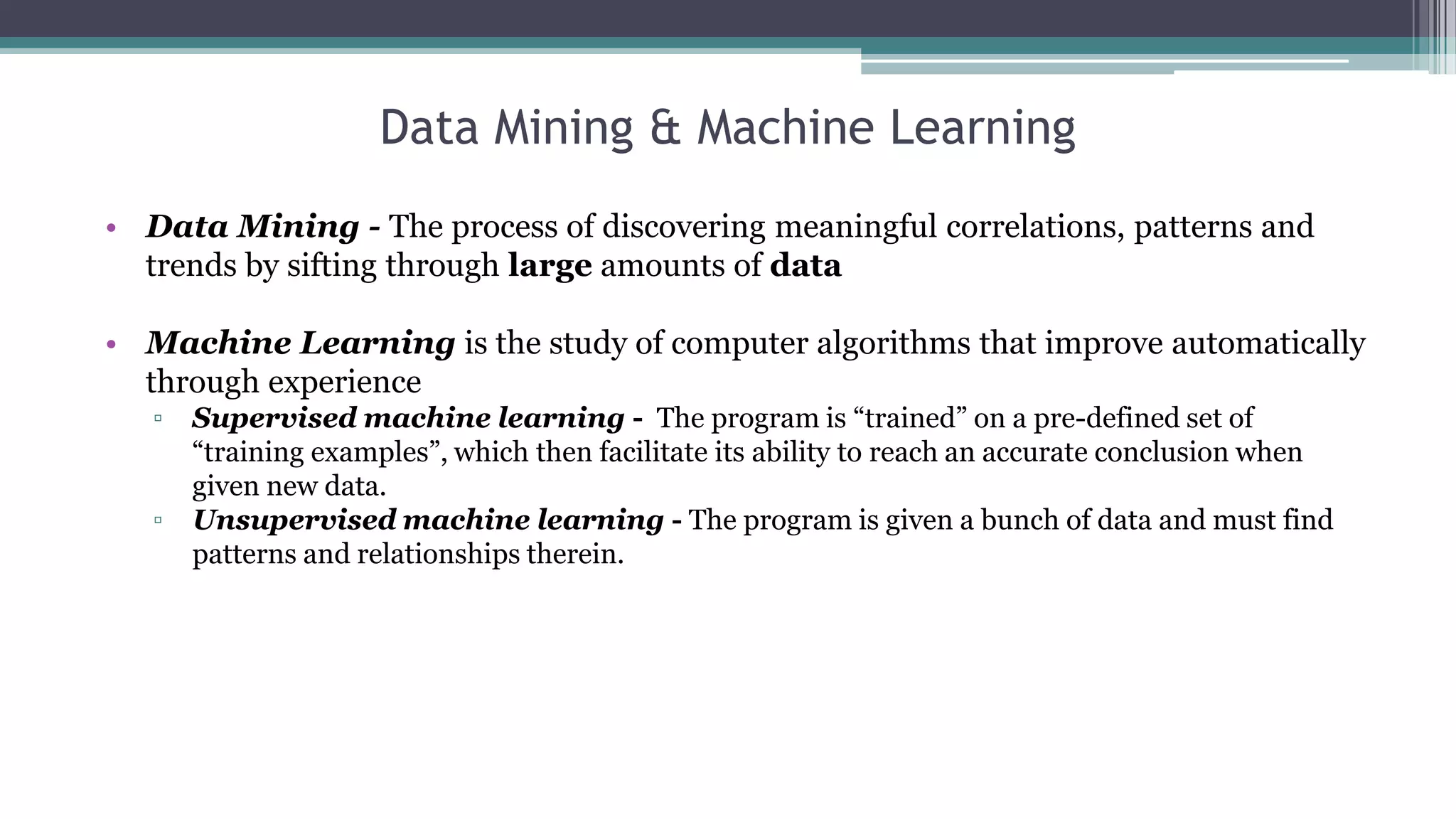 Data Mining & Machine Learning

• Data Mining - The process of discovering meaningful correlations, patterns and trends by sifting through large amounts of data

• Machine Learning is the study of computer algorithms that improve automatically through experience
▫ Supervised machine learning - The program is “trained” on a pre-defined set of “training examples”, which then facilitate its ability to reach an accurate conclusion when given new data.
▫ Unsupervised machine learning - The program is given a bunch of data and must find patterns and relationships therein.